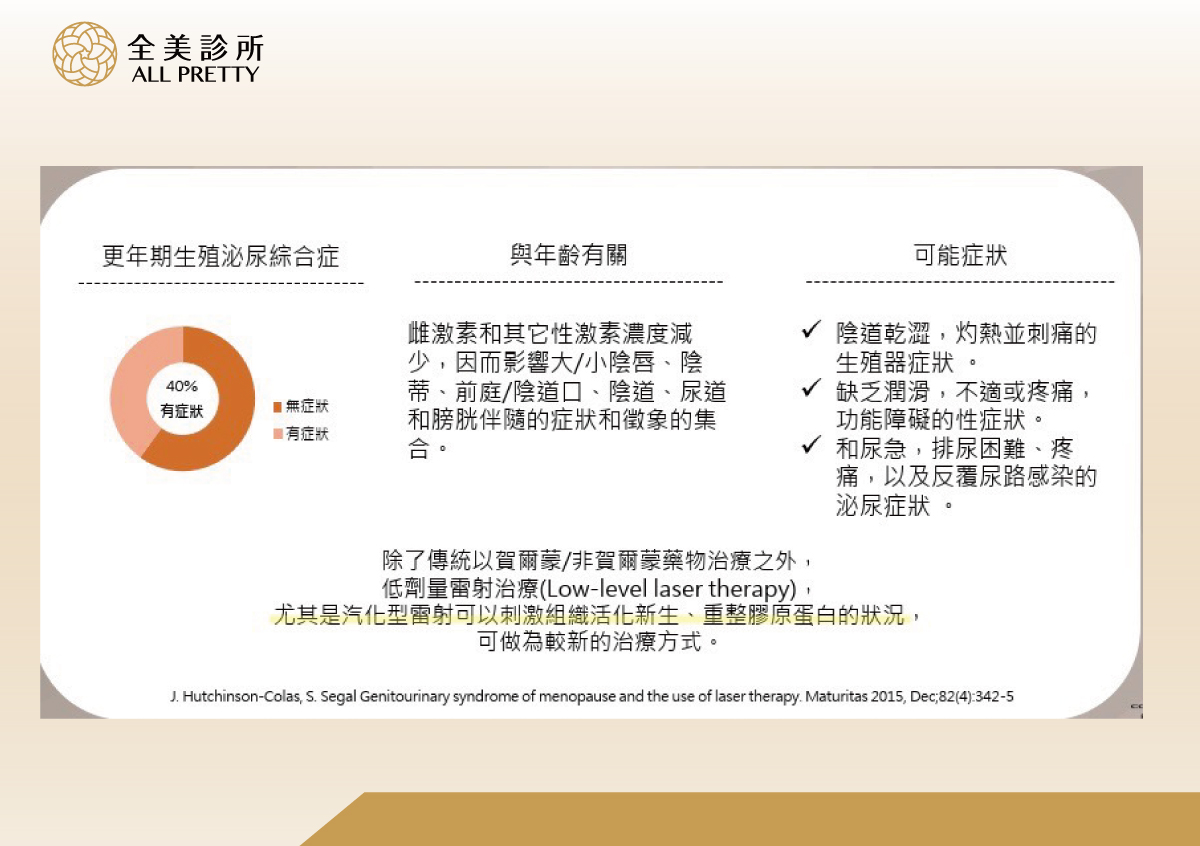 全美診所
ALL PRETTY

更年期生殖泌尿綜合症

40%
有症狀

無症狀
有症狀

與年齡有關

雌激素和其它性激素濃度減少，因而影響大/小陰唇、陰蒂、前庭/陰道口、陰道、尿道和膀胱伴隨的症狀和徵象的集合。

可能症狀

✓ 陰道乾澀，灼熱並刺痛的生殖器症狀 。
✓ 缺乏潤滑，不適或疼痛，功能障礙的性症狀。
✓ 和尿急，排尿困難、疼痛，以及反覆尿路感染的泌尿症狀 。

除了傳統以賀爾蒙/非賀爾蒙藥物治療之外，
低劑量雷射治療(Low-level laser therapy)，
尤其是汽化型雷射可以刺激組織活化新生、重整膠原蛋白的狀況，
可做為較新的治療方式。

J. Hutchinson-Colas, S. Segal Genitourinary syndrome of menopause and the use of laser therapy. Maturitas 2015, Dec;82(4):342-5